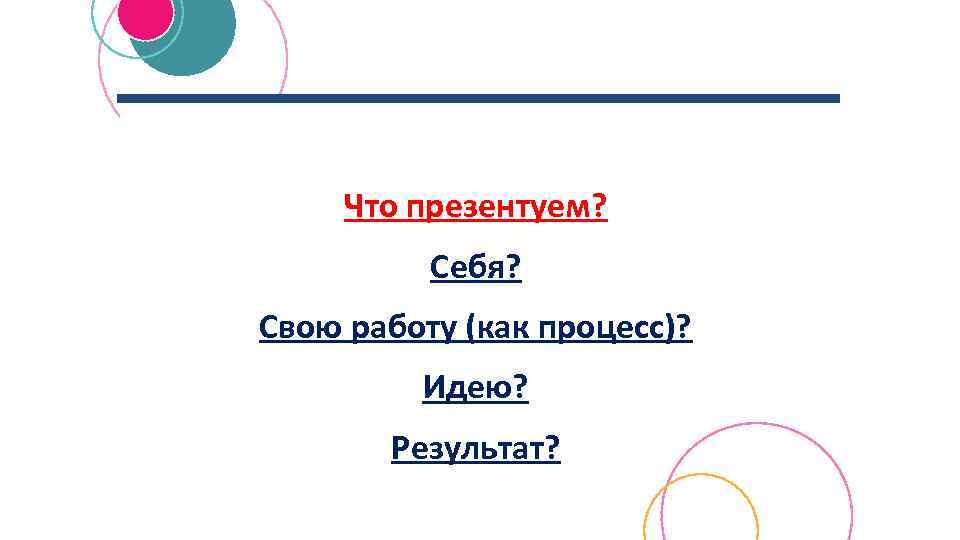 Что презентуем?

Себя?

Свою работу (как процесс)?

Идею?

Результат?